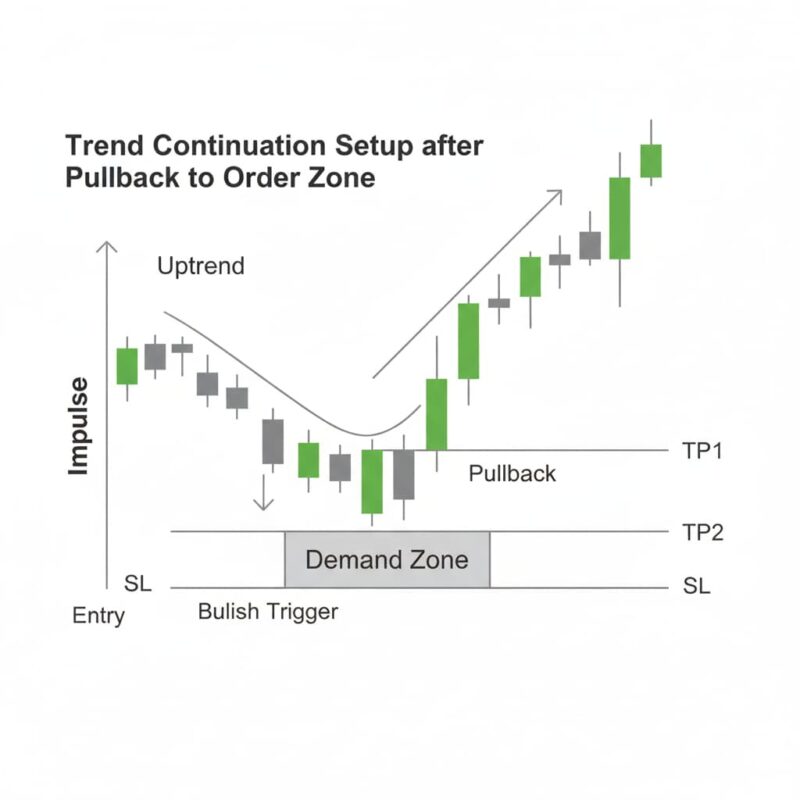 Trend Continuation Setup after Pullback to Order Zone

Uptrend

Impulse

TP1

Pullback

TP2

Demand Zone

SL

SL

Entry

Bulish Trigger